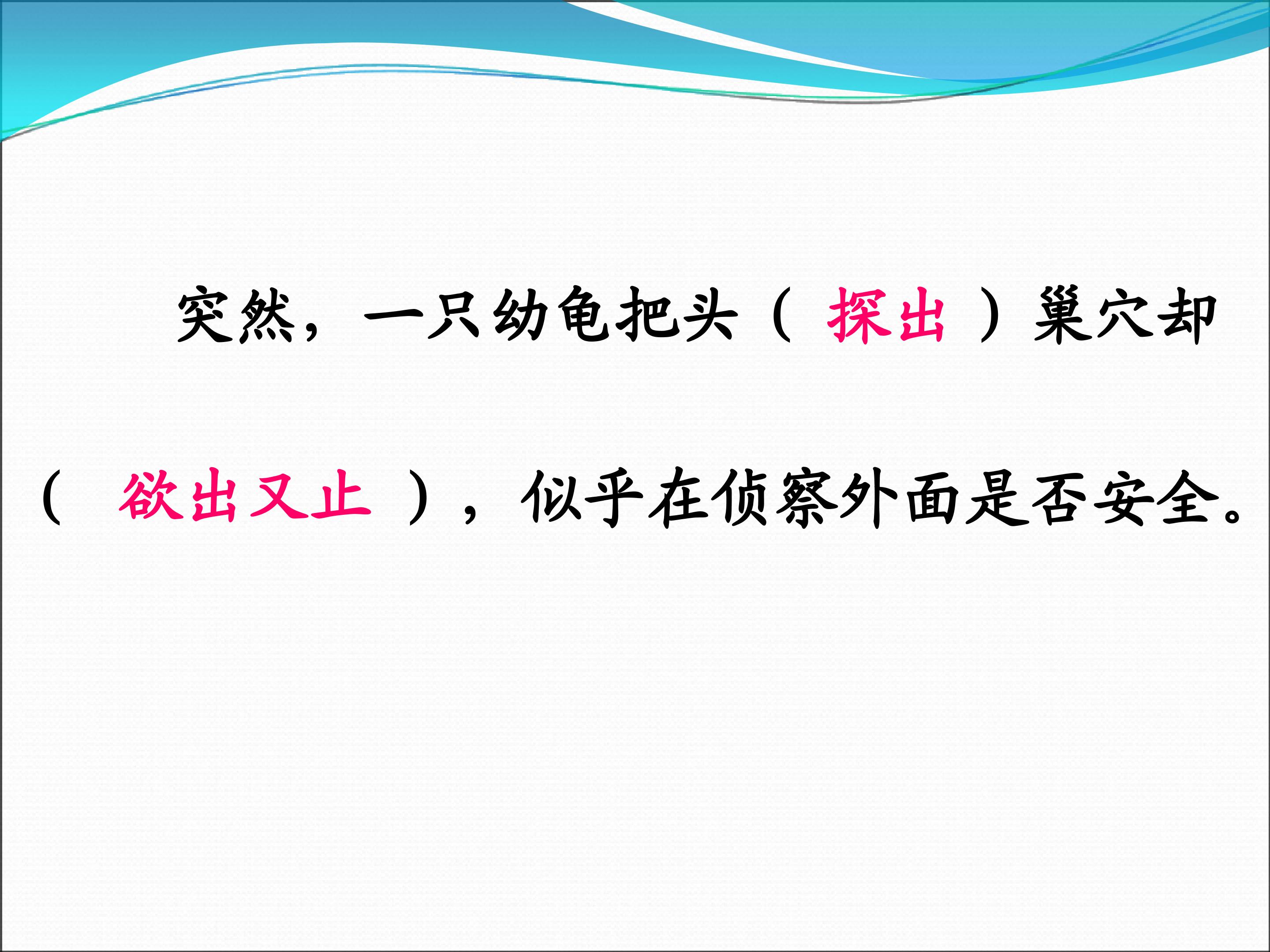 突然，一只幼龟把头（ 探出 ）巢穴却（ 欲出又止 ），似乎在侦察外面是否安全。